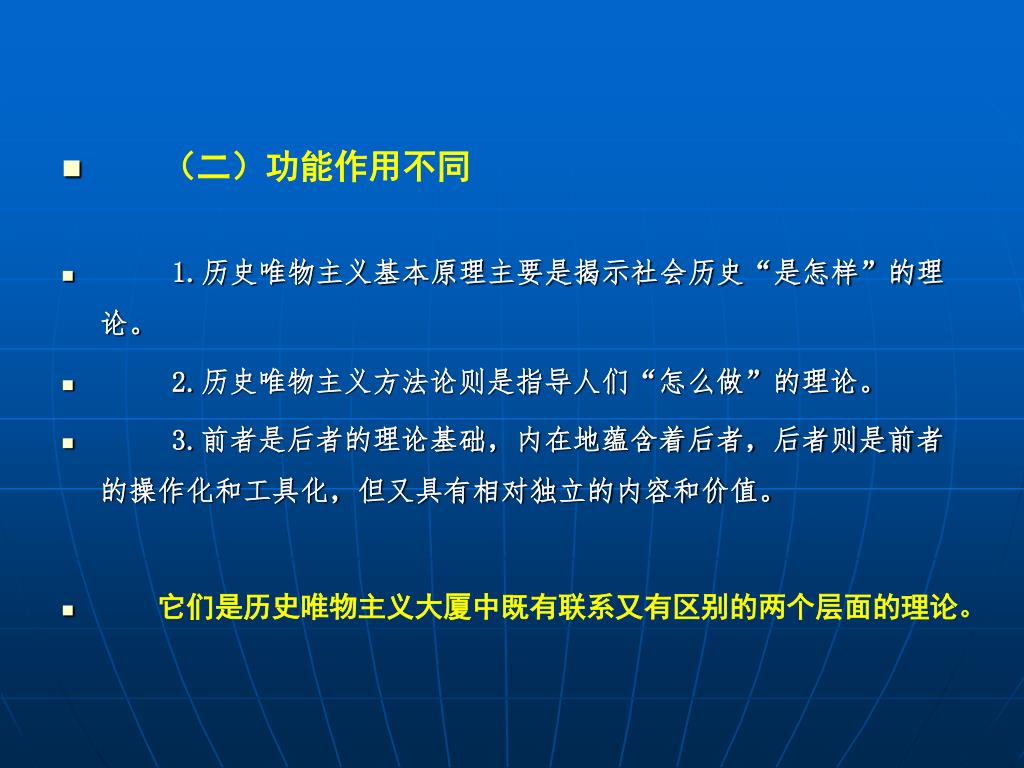 （二）功能作用不同

1. 历史唯物主义基本原理主要是揭示社会历史“是怎样”的理论。

2. 历史唯物主义方法论则是指导人们“怎么做”的理论。

3. 前者是后者的理论基础，内在地蕴含着后者，后者则是前者的操作化和工具化，但又具有相对独立的内容和价值。

它们是历史唯物主义大厦中既有联系又有区别的两个层面的理论。